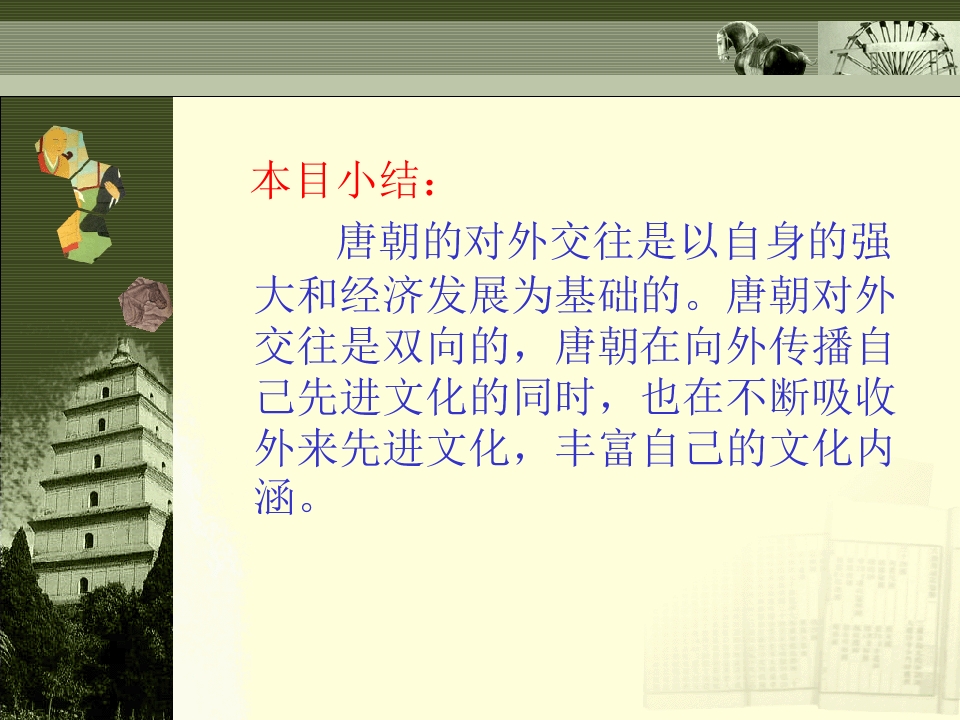 本目小结：

唐朝的对外交往是以自身的强大和经济发展为基础的。唐朝对外交往是双向的，唐朝在向外传播自己先进文化的同时，也在不断吸收外来先进文化，丰富自己的文化内涵。